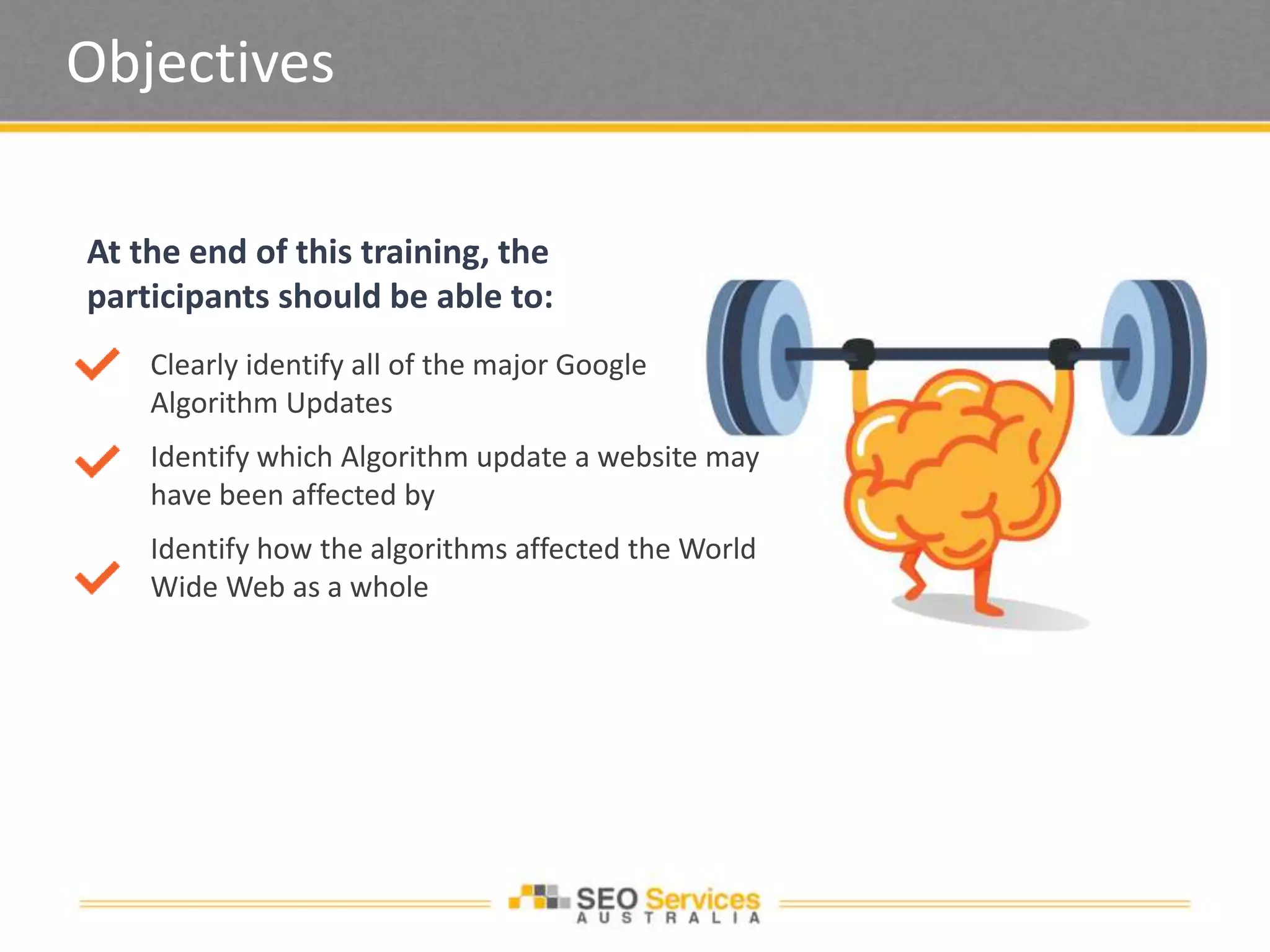 Objectives

At the end of this training, the participants should be able to:

Clearly identify all of the major Google Algorithm Updates

Identify which Algorithm update a website may have been affected by

Identify how the algorithms affected the World Wide Web as a whole

SEO Services
AUSTRALIA